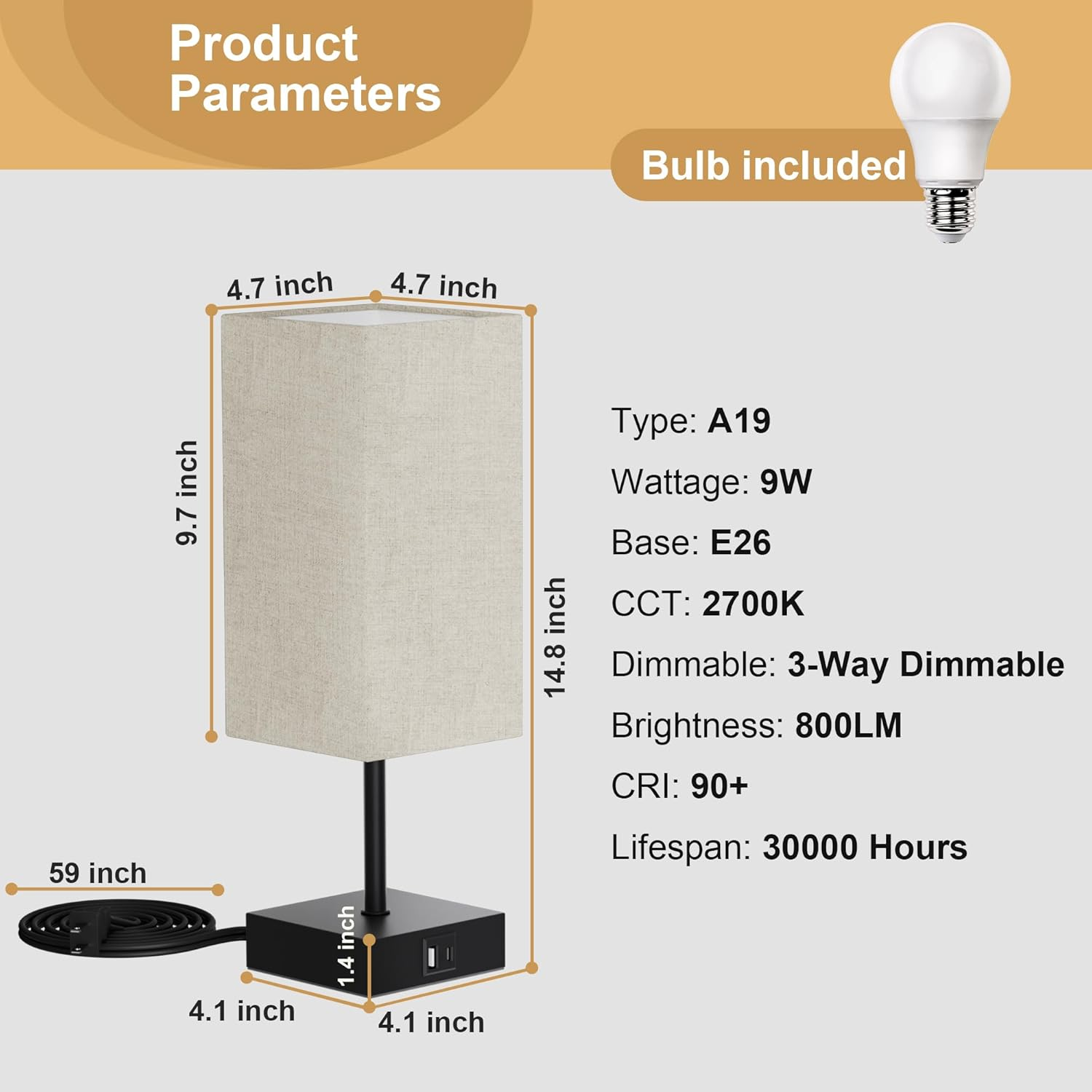 Product Parameters

Bulb included

4.7 inch
4.7 inch
9.7 inch
14.8 inch
59 inch
1.4 inch
4.1 inch
4.1 inch

Type: A19
Wattage: 9W
Base: E26
CCT: 2700K
Dimmable: 3-Way Dimmable
Brightness: 800LM
CRI: 90+
Lifespan: 30000 Hours